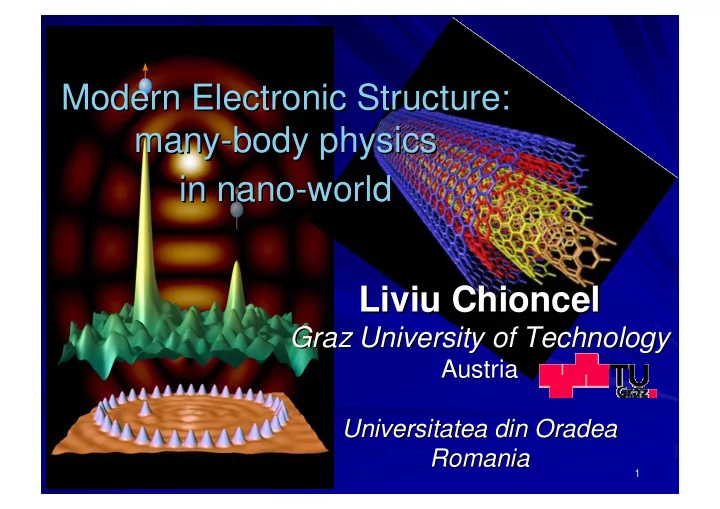 Modern Electronic Structure: many-body physics in nano-world

Liviu Chioncel
Graz University of Technology
Austria

TU Graz

Universitatea din Oradea
Romania

1